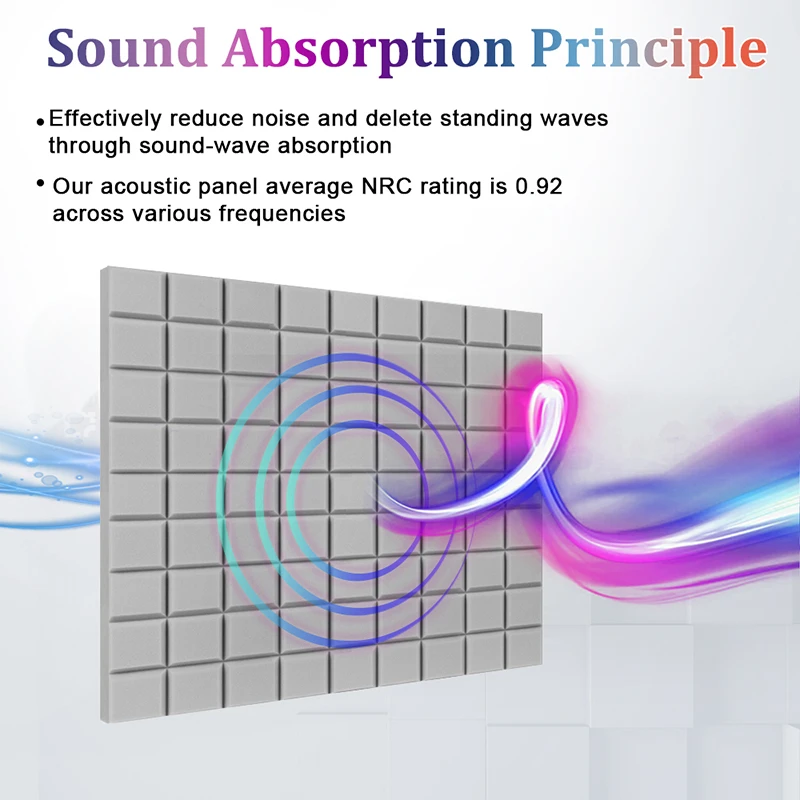 Sound Absorption Principle

• Effectively reduce noise and delete standing waves through sound-wave absorption

• Our acoustic panel average NRC rating is 0.92 across various frequencies